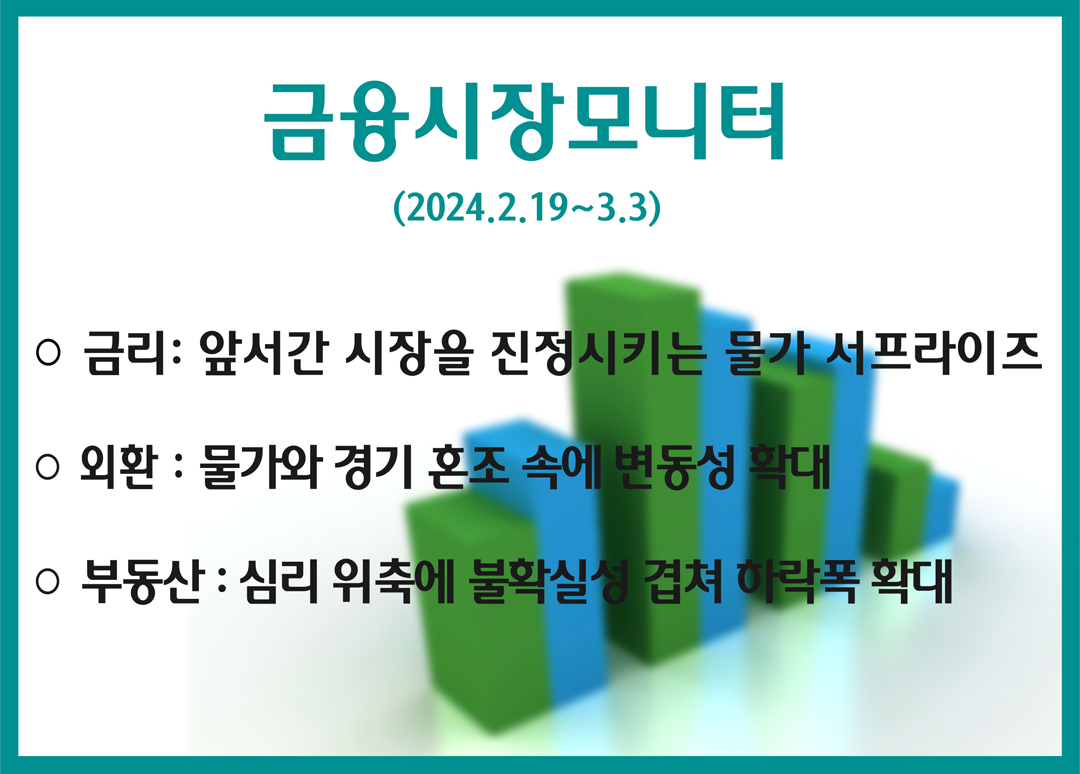 금융시장모니터

(2024.2.19~3.3)

○ 금리: 앞서간 시장을 진정시키는 물가 서프라이즈

○ 외환 : 물가와 경기 혼조 속에 변동성 확대

○ 부동산 : 심리 위축에 불확실성 겹쳐 하락폭 확대